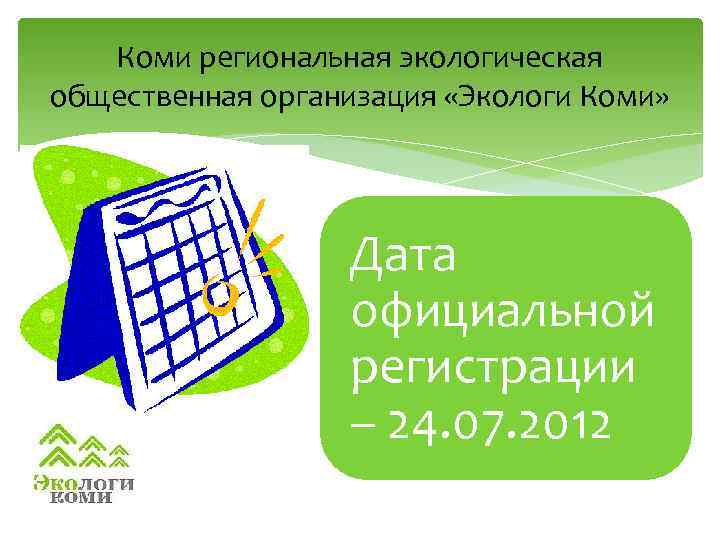 Коми региональная экологическая общественная организация «Экологи Коми»

Дата официальной регистрации – 24.07.2012

Экологи
Коми